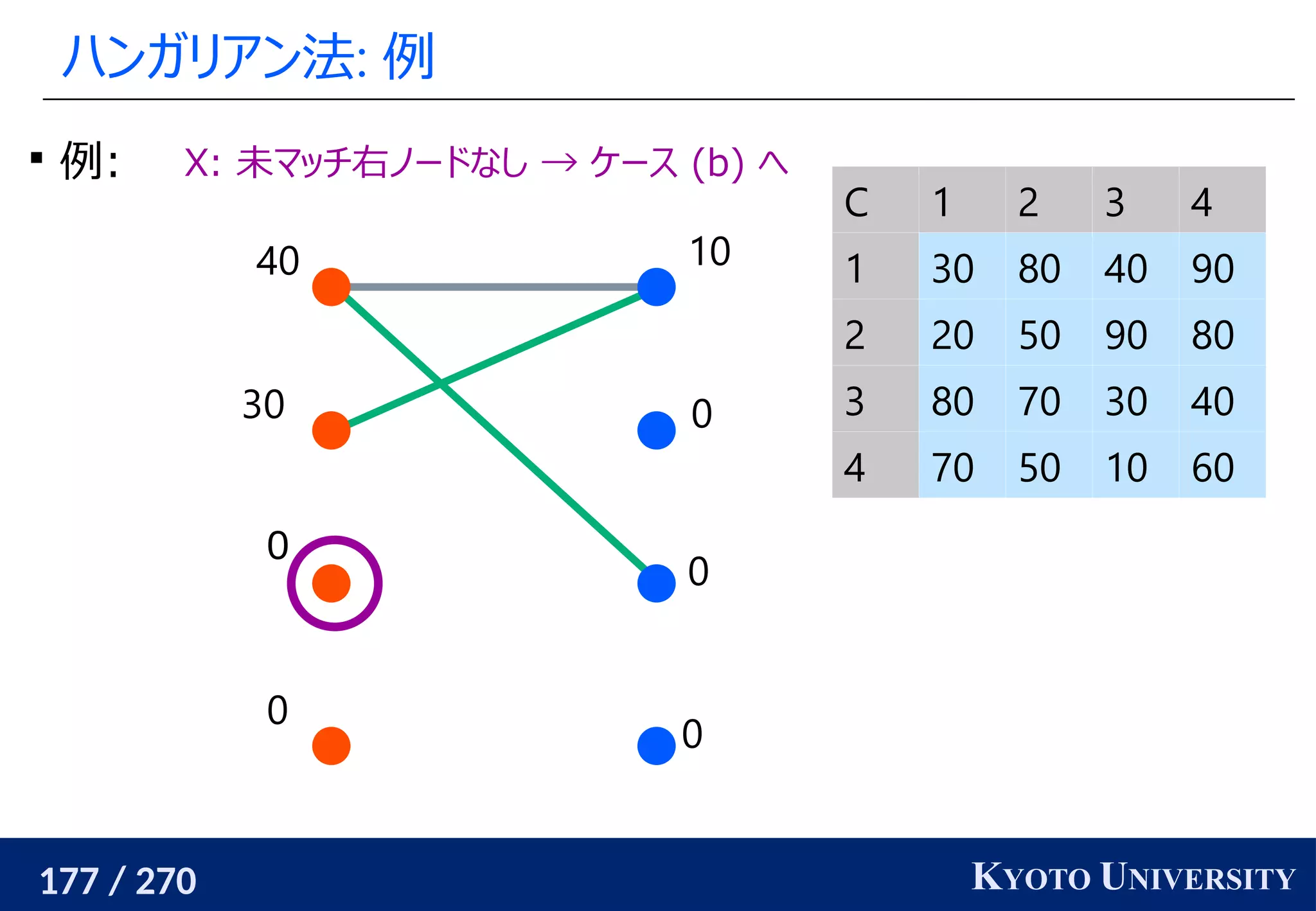 ハンガリアン法: 例

▪ 例: X: 未マッチ右ノードなし → ケース (b) へ

40
30
0
0

10
0
0
0

| C | 1 | 2 | 3 | 4 |
|---|---|---|---|---|
| 1 | 30 | 80 | 40 | 90 |
| 2 | 20 | 50 | 90 | 80 |
| 3 | 80 | 70 | 30 | 40 |
| 4 | 70 | 50 | 10 | 60 |

177 / 270

KYOTO UNIVERSITY